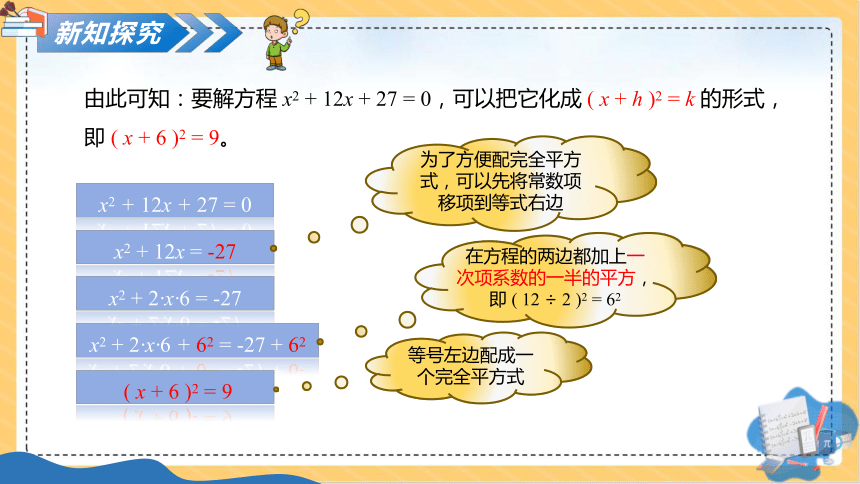 新知探究

由此可知：要解方程 $x^2 + 12x + 27 = 0$，可以把它化成 $(x + h)^2 = k$ 的形式，即 $(x + 6)^2 = 9$。

$x^2 + 12x + 27 = 0$

$x^2 + 12x = -27$

$x^2 + 2 \cdot x \cdot 6 = -27$

$x^2 + 2 \cdot x \cdot 6 + 6^2 = -27 + 6^2$

$(x + 6)^2 = 9$

为了方便配完全平方式，可以先将常数项移项到等式右边

在方程的两边都加上一次项系数的一半的平方，即 $(12 \div 2)^2 = 6^2$

等号左边配成一个完全平方式